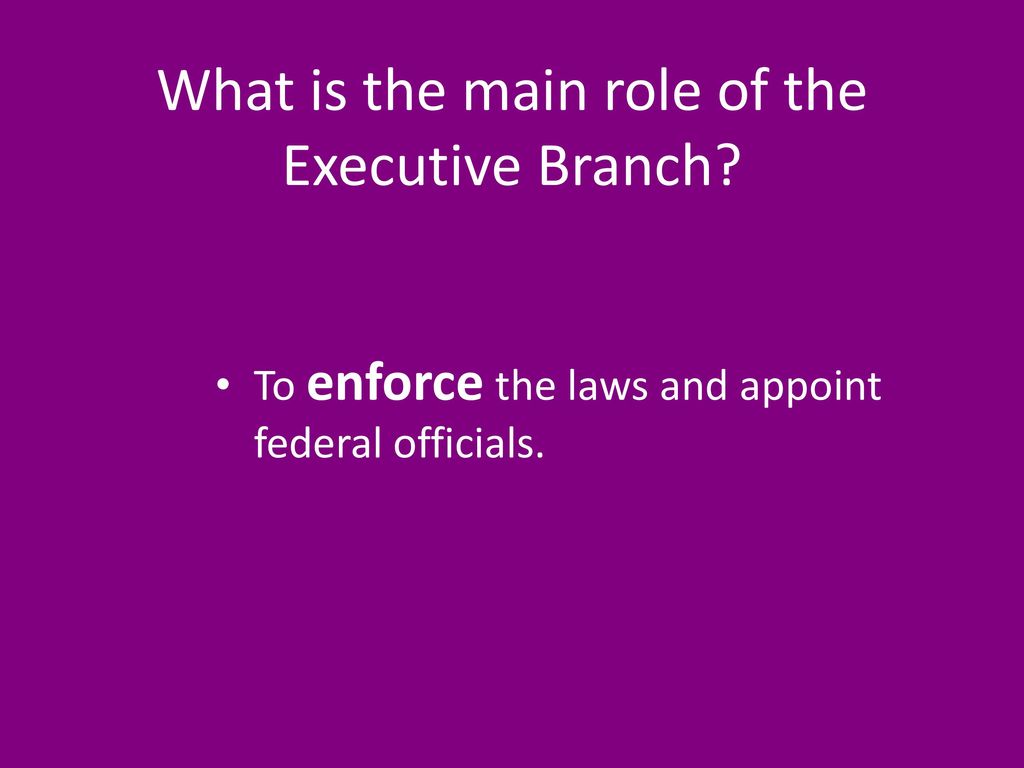 What is the main role of the Executive Branch?

• To enforce the laws and appoint federal officials.